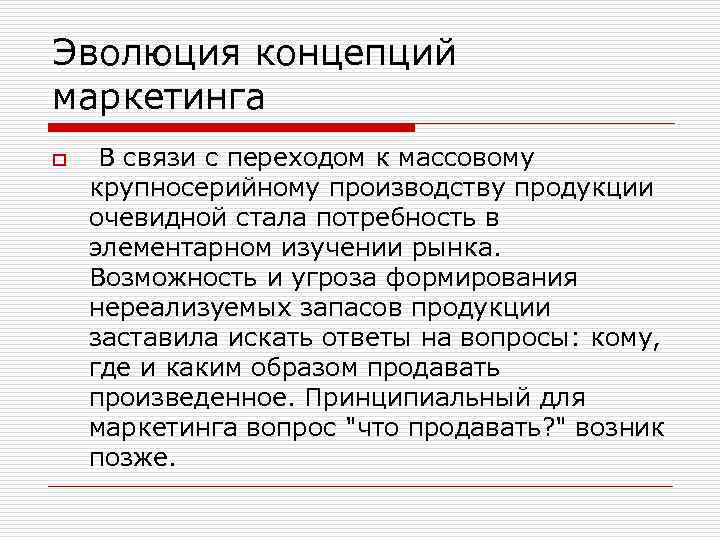 Эволюция концепций маркетинга

В связи с переходом к массовому крупносерийному производству продукции очевидной стала потребность в элементарном изучении рынка. Возможность и угроза формирования нереализуемых запасов продукции заставила искать ответы на вопросы: кому, где и каким образом продавать произведенное. Принципиальный для маркетинга вопрос "что продавать?" возник позже.